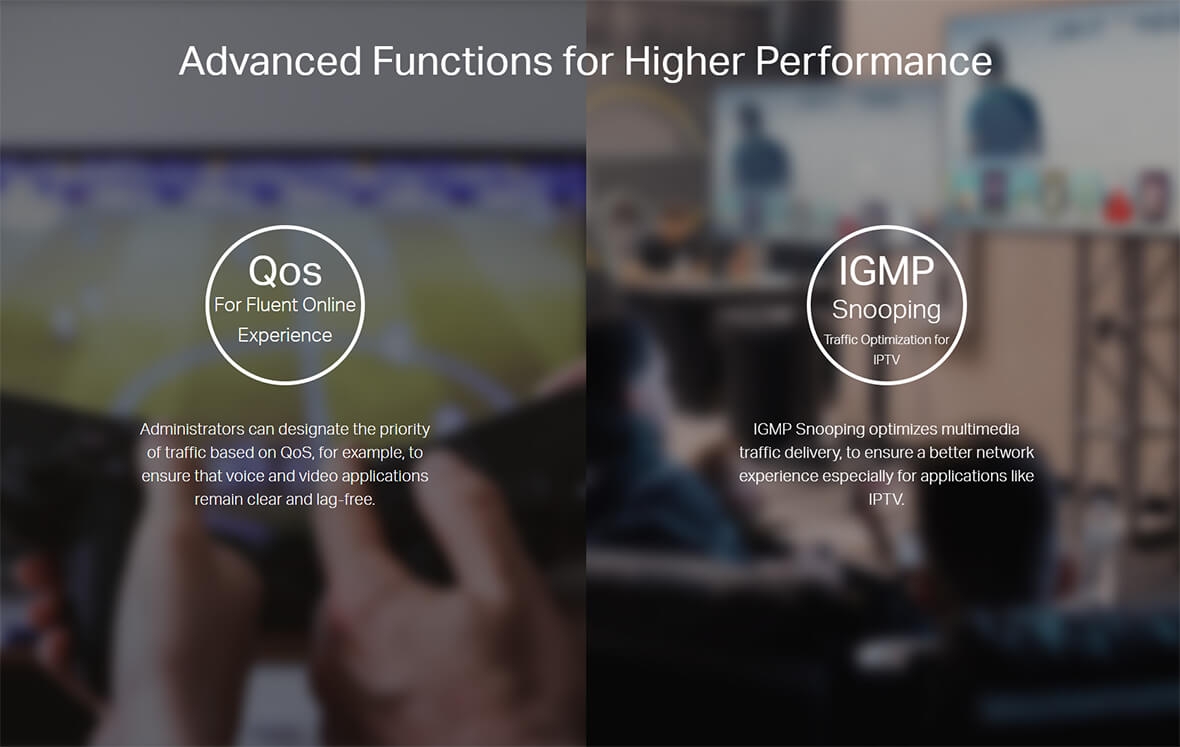 Advanced Functions for Higher Performance

Qos
For Fluent Online Experience

Administrators can designate the priority of traffic based on QoS, for example, to ensure that voice and video applications remain clear and lag-free.

IGMP
Snooping
Traffic Optimization for IPTV

IGMP Snooping optimizes multimedia traffic delivery, to ensure a better network experience especially for applications like IPTV.